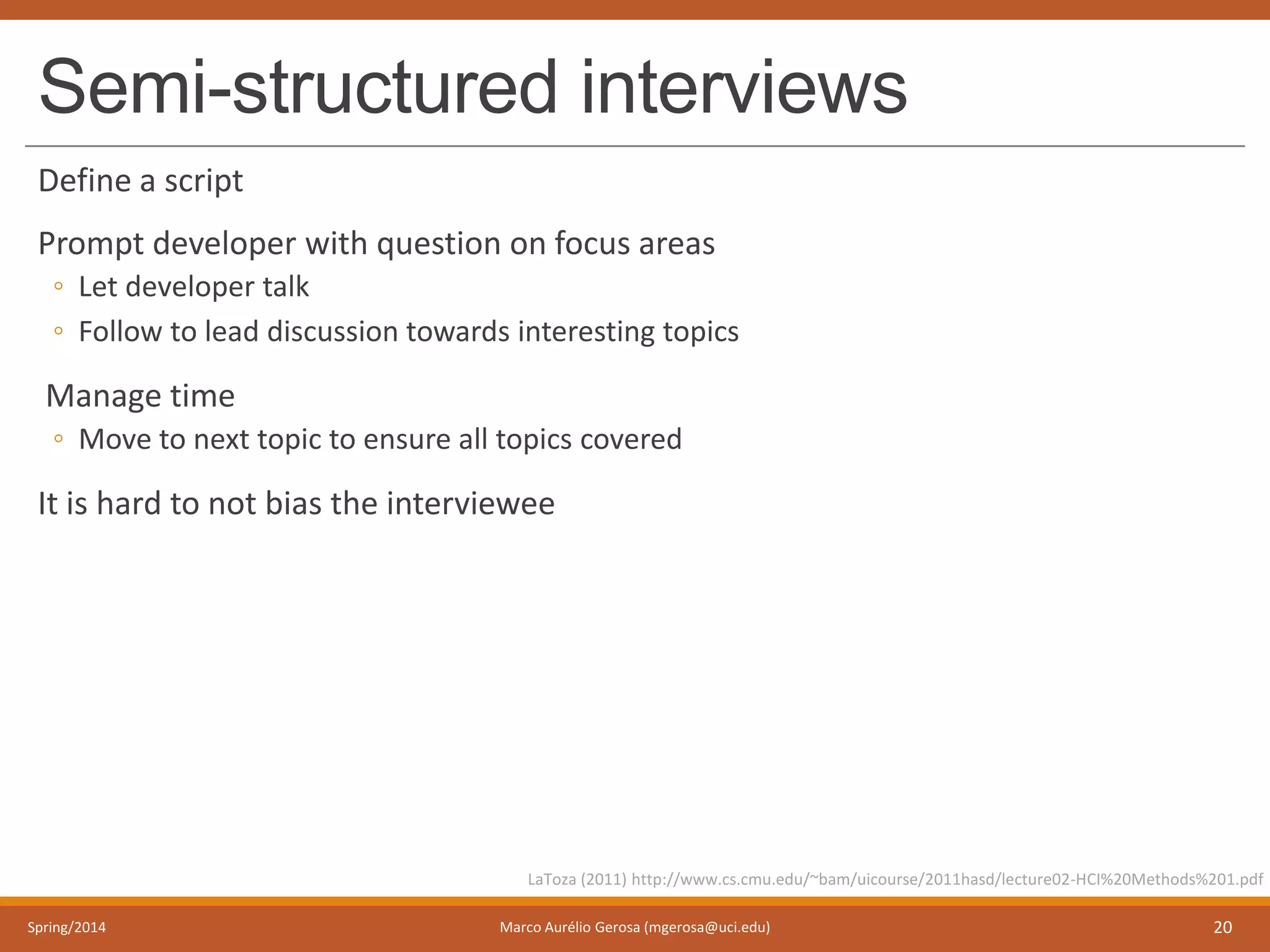 Semi-structured interviews

Define a script

Prompt developer with question on focus areas
◦ Let developer talk
◦ Follow to lead discussion towards interesting topics

Manage time
◦ Move to next topic to ensure all topics covered

It is hard to not bias the interviewee

LaToza (2011) http://www.cs.cmu.edu/~bam/uicourse/2011hasd/lecture02-HCI%20Methods%201.pdf

Spring/2014

Marco Aurélio Gerosa (mgerosa@uci.edu)

20